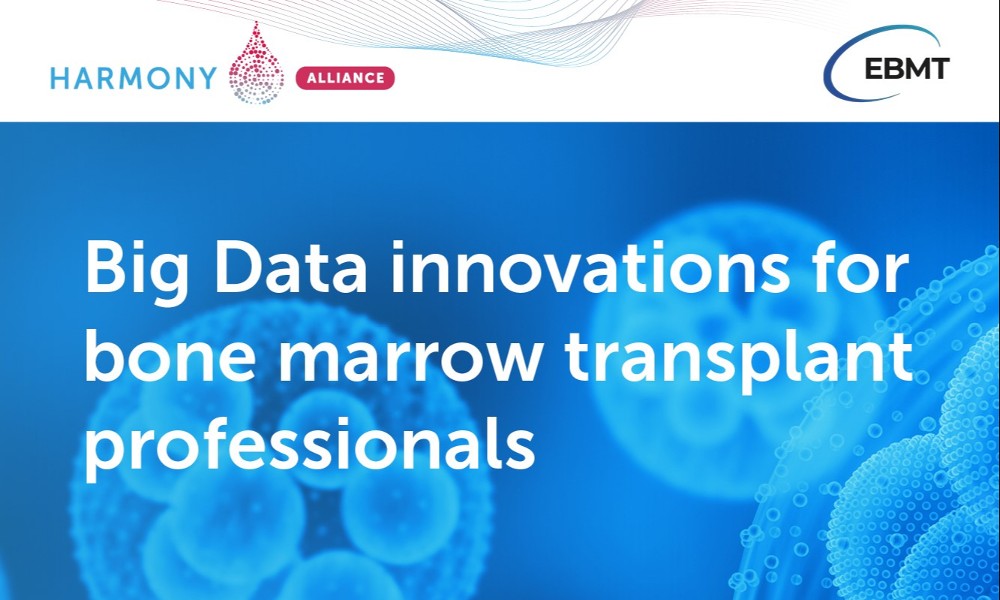 HARMONY ALLIANCE

EBMT

Big Data innovations for bone marrow transplant professionals